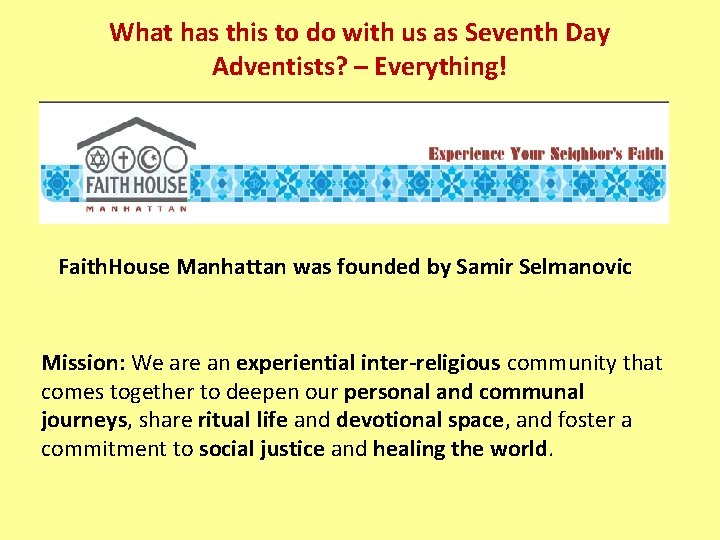 What has this to do with us as Seventh Day Adventists? – Everything!

FAITH HOUSE
MANHATTAN

Experience Your Neighbor's Faith

FaithHouse Manhattan was founded by Samir Selmanovic

Mission: We are an experiential inter-religious community that comes together to deepen our personal and communal journeys, share ritual life and devotional space, and foster a commitment to social justice and healing the world.